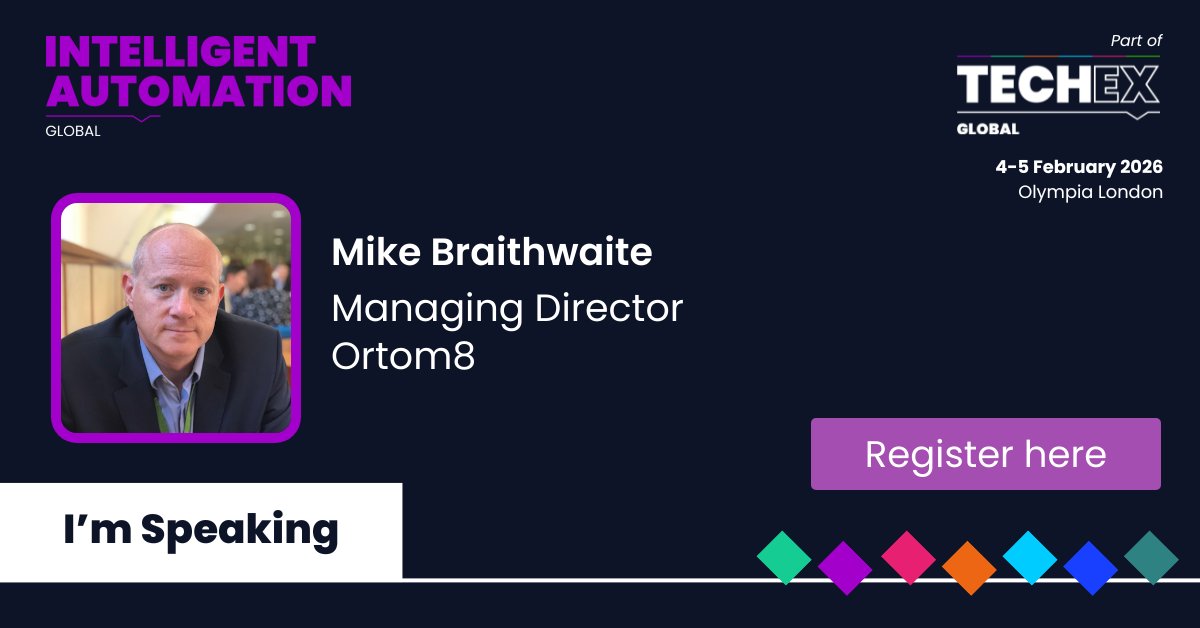 INTELLIGENT AUTOMATION
GLOBAL

Part of
TECHEX
GLOBAL

4-5 February 2026
Olympia London

Mike Braithwaite
Managing Director
Ortom8

Register here

I'm Speaking